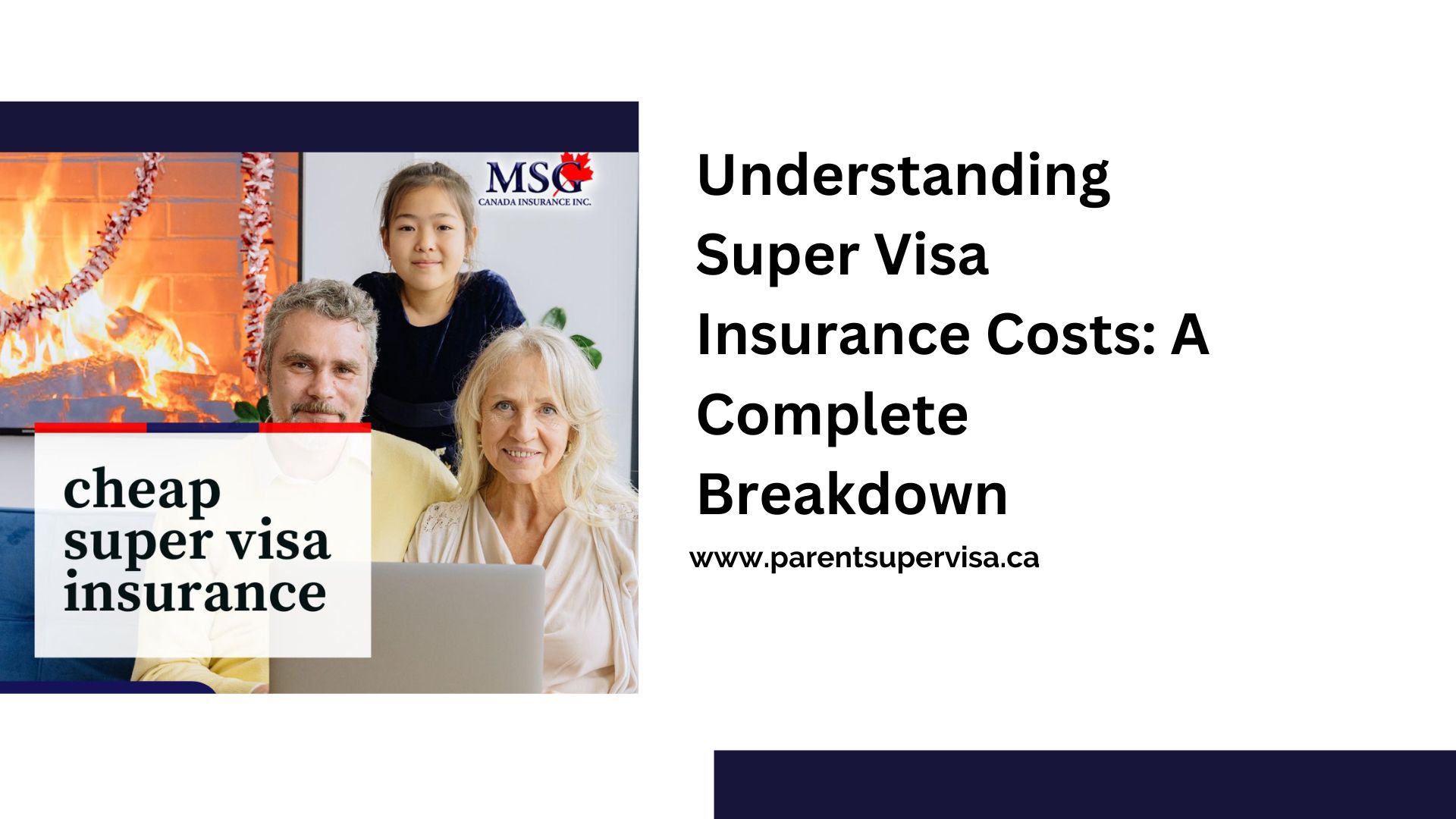 MSG
CANADA INSURANCE INC.

cheap super visa insurance

Understanding Super Visa Insurance Costs: A Complete Breakdown

www.parentsupervisa.ca